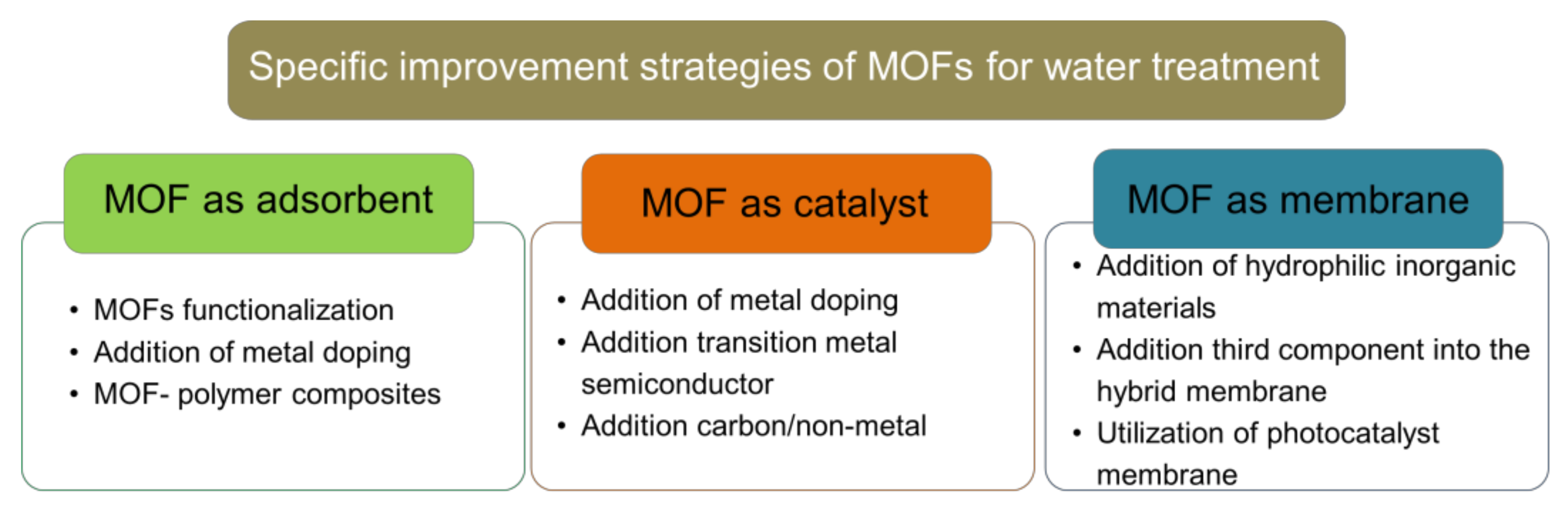 Specific improvement strategies of MOFs for water treatment

MOF as adsorbent

• MOFs functionalization
• Addition of metal doping
• MOF- polymer composites

MOF as catalyst

• Addition of metal doping
• Addition transition metal semiconductor
• Addition carbon/non-metal

MOF as membrane

• Addition of hydrophilic inorganic materials
• Addition third component into the hybrid membrane
• Utilization of photocatalyst membrane